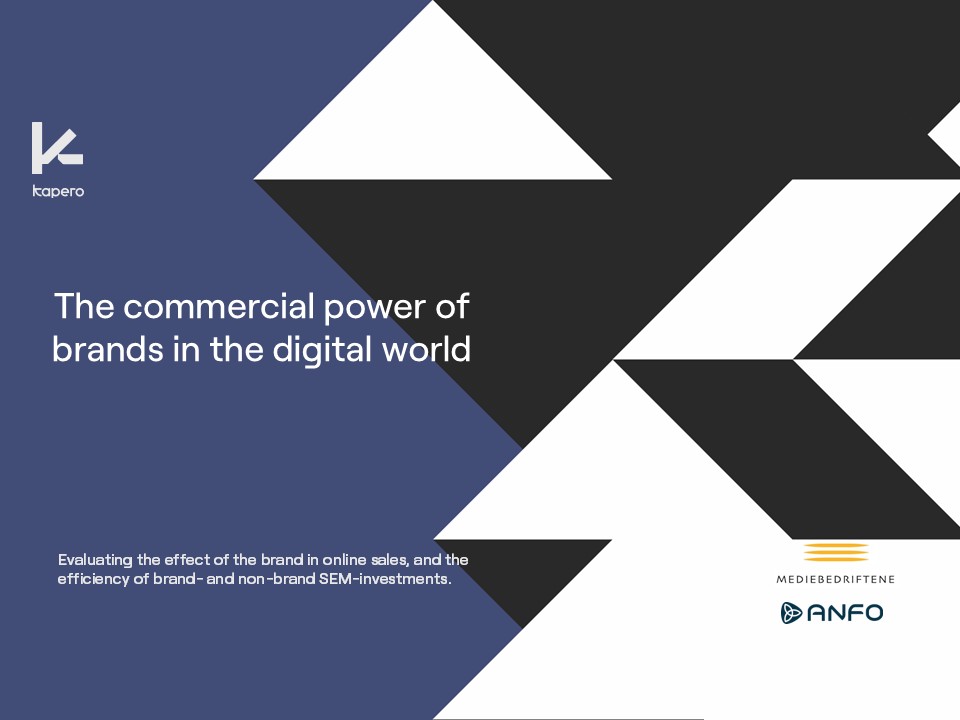 kapero

The commercial power of brands in the digital world

Evaluating the effect of the brand in online sales, and the efficiency of brand- and non-brand SEM-investments.

MEDIEBEDRIFTENE

ANFO